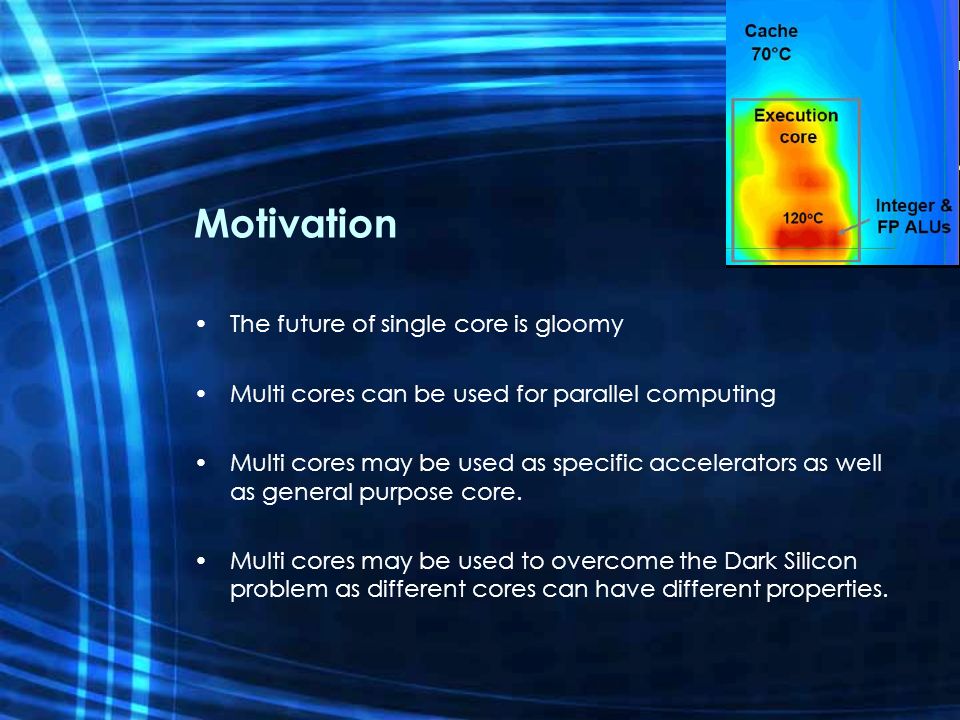 Cache
70°C

Execution core

120°C

Integer & FP ALUs

Motivation

• The future of single core is gloomy

• Multi cores can be used for parallel computing

• Multi cores may be used as specific accelerators as well as general purpose core.

• Multi cores may be used to overcome the Dark Silicon problem as different cores can have different properties.